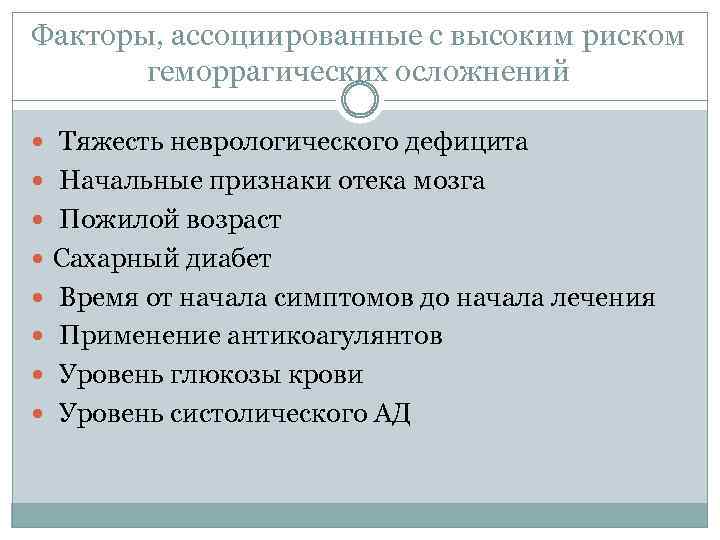 Факторы, ассоциированные с высоким риском геморрагических осложнений

- Тяжесть неврологического дефицита
- Начальные признаки отека мозга
- Пожилой возраст
- Сахарный диабет
- Время от начала симптомов до начала лечения
- Применение антикоагулянтов
- Уровень глюкозы крови
- Уровень систолического АД